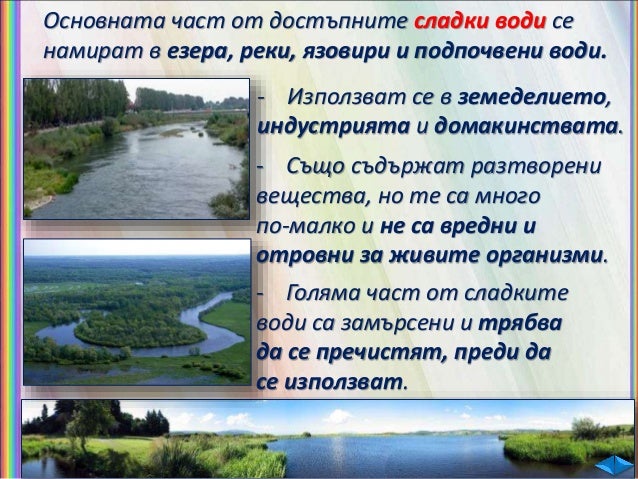 Основната част от достъпните сладки води се намират в езера, реки, язовири и подпочвени води.

- Използват се в земеделието, индустрията и домакинствата.

- Също съдържат разтворени вещества, но те са много по-малко и не са вредни и отровни за живите организми.

- Голяма част от сладките води са замърсени и трябва да се пречистят, преди да се използват.